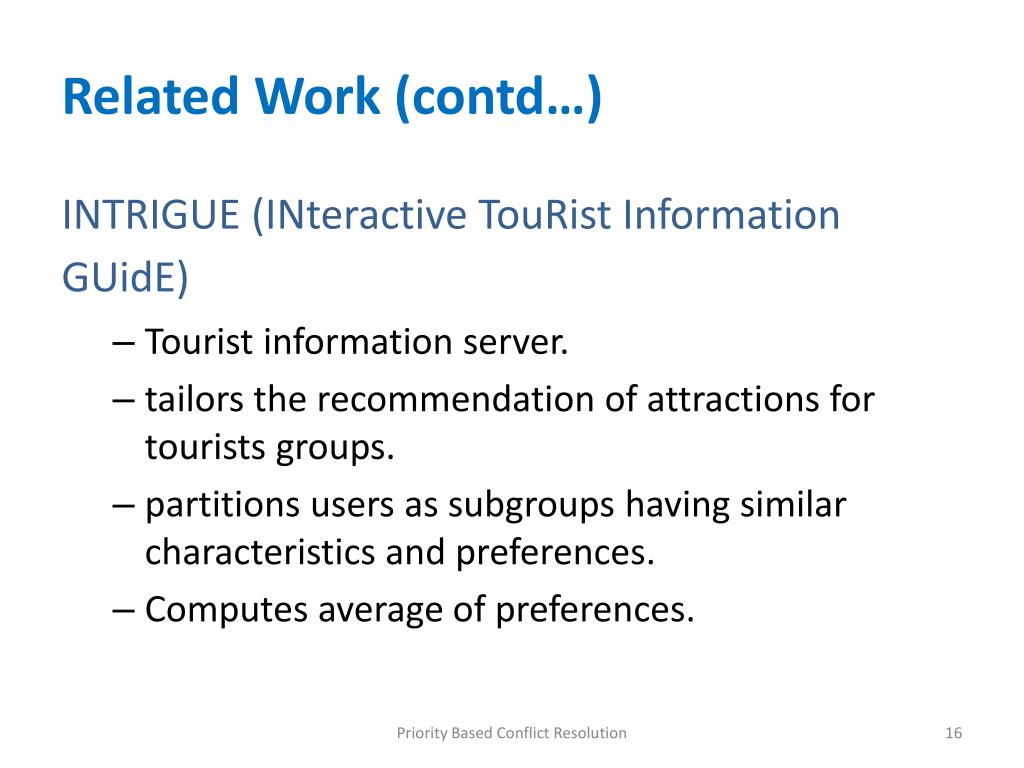 Related Work (contd…)

INTRIGUE (INteractive TouRist Information GUidE)

– Tourist information server.
– tailors the recommendation of attractions for tourists groups.
– partitions users as subgroups having similar characteristics and preferences.
– Computes average of preferences.

Priority Based Conflict Resolution

16